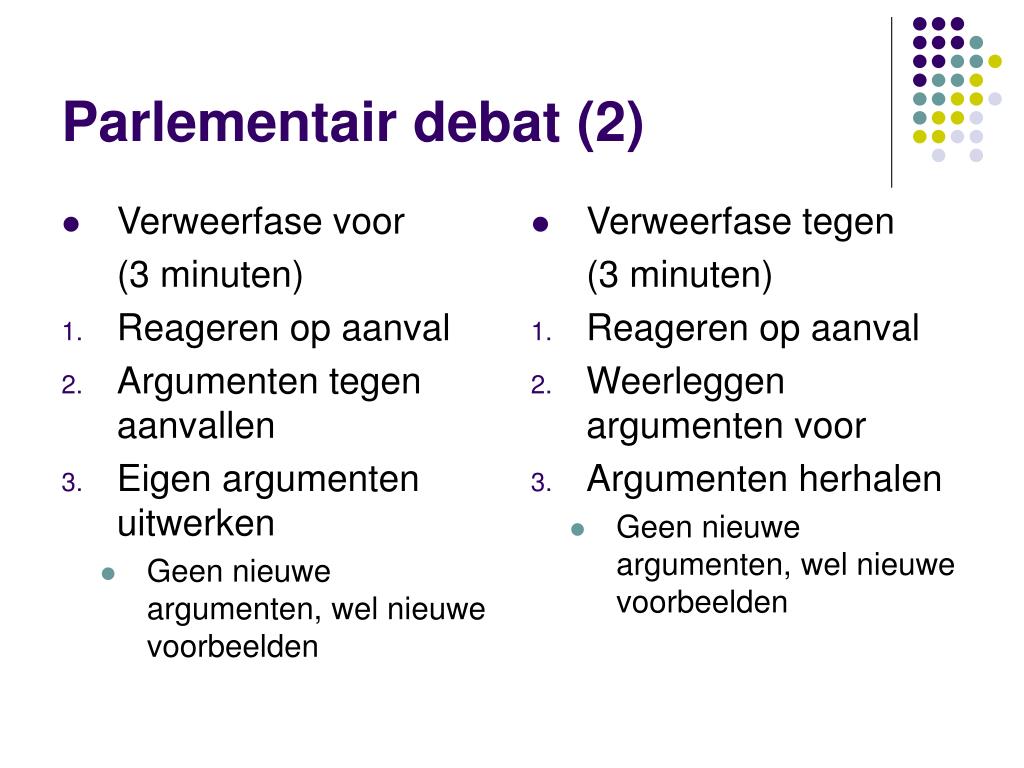 Parlementair debat (2)

• Verweerfase voor
(3 minuten)
1. Reageren op aanval
2. Argumenten tegen aanvallen
3. Eigen argumenten uitwerken
• Geen nieuwe argumenten, wel nieuwe voorbeelden

• Verweerfase tegen
(3 minuten)
1. Reageren op aanval
2. Weerleggen argumenten voor
3. Argumenten herhalen
• Geen nieuwe argumenten, wel nieuwe voorbeelden